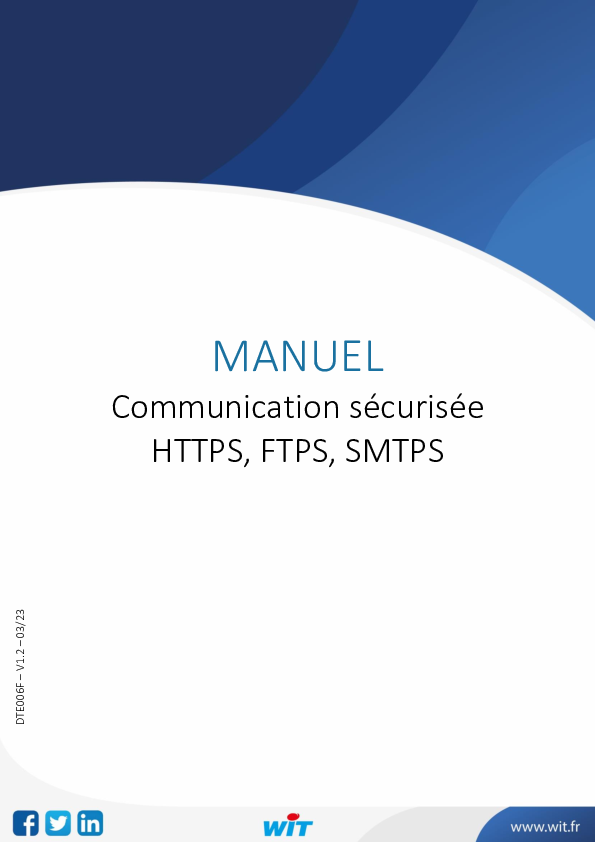 MANUEL

Communication sécurisée
HTTPS, FTPS, SMTPS

DTE006F – V1.2 – 03/23

WIT

www.wit.fr